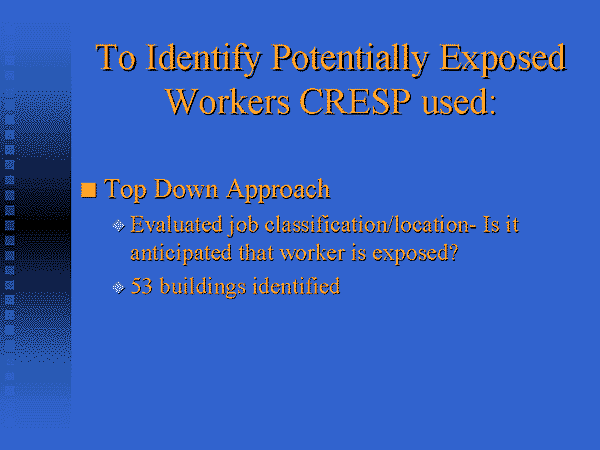 To Identify Potentially Exposed Workers CRESP used:

Top Down Approach

Evaluated job classification/location- Is it anticipated that worker is exposed?

53 buildings identified